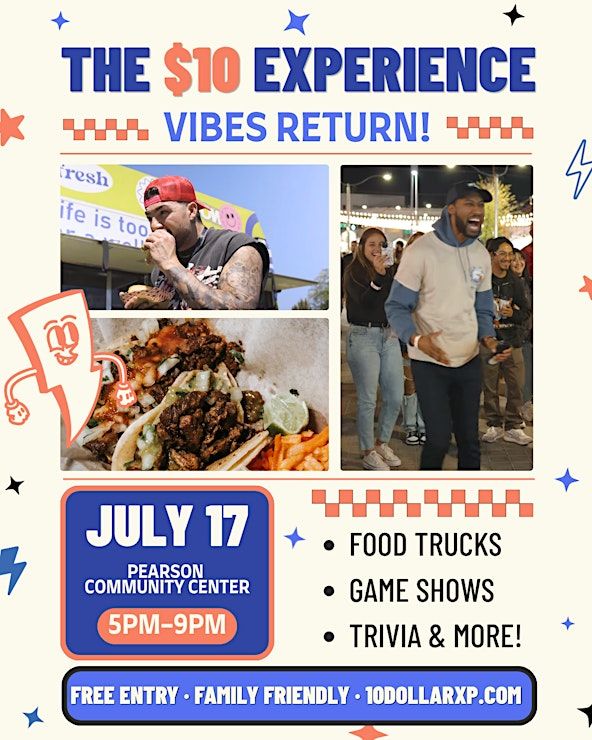 THE $10 EXPERIENCE

VIBES RETURN!

fresh
ife is too

JULY 17

PEARSON COMMUNITY CENTER

5PM-9PM

• FOOD TRUCKS
• GAME SHOWS
• TRIVIA & MORE!

FREE ENTRY · FAMILY FRIENDLY · 10DOLLARXP.COM